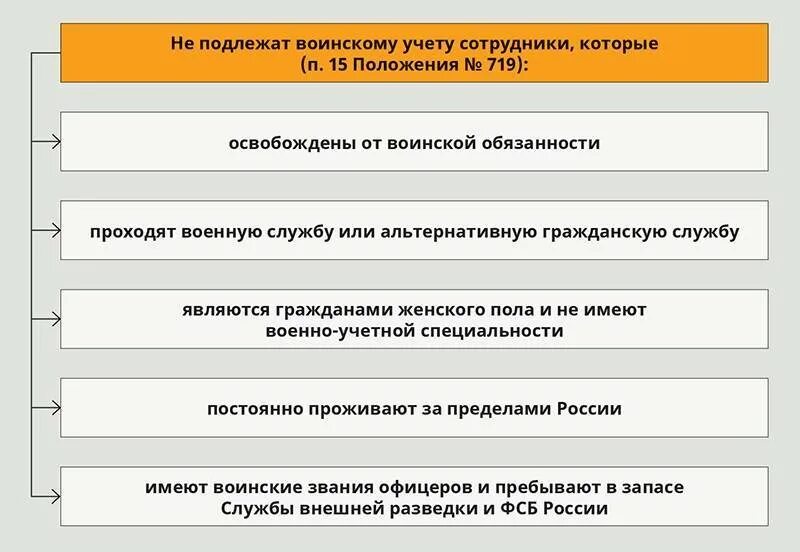 Не подлежат воинскому учету сотрудники, которые (п. 15 Положения № 719):

освобождены от воинской обязанности

проходят военную службу или альтернативную гражданскую службу

являются гражданами женского пола и не имеют военно-учетной специальности

постоянно проживают за пределами России

имеют воинские звания офицеров и пребывают в запасе Службы внешней разведки и ФСБ России